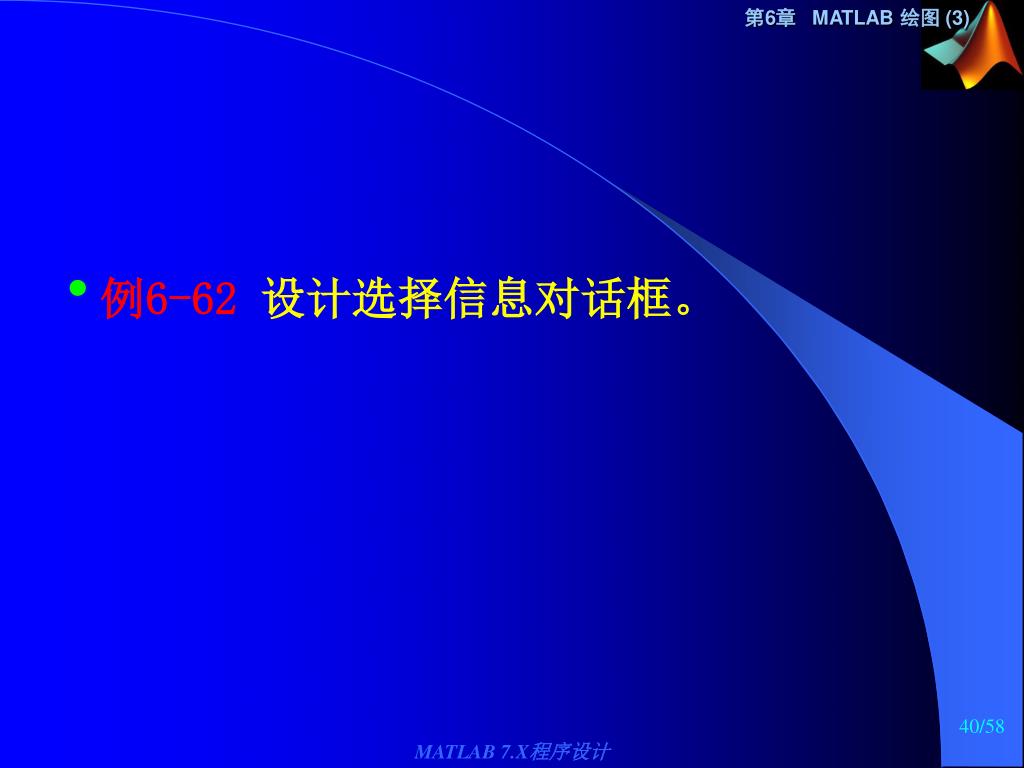 第6章 MATLAB 绘图 (3)

• 例6-62 设计选择信息对话框。

40/58

MATLAB 7.X程序设计